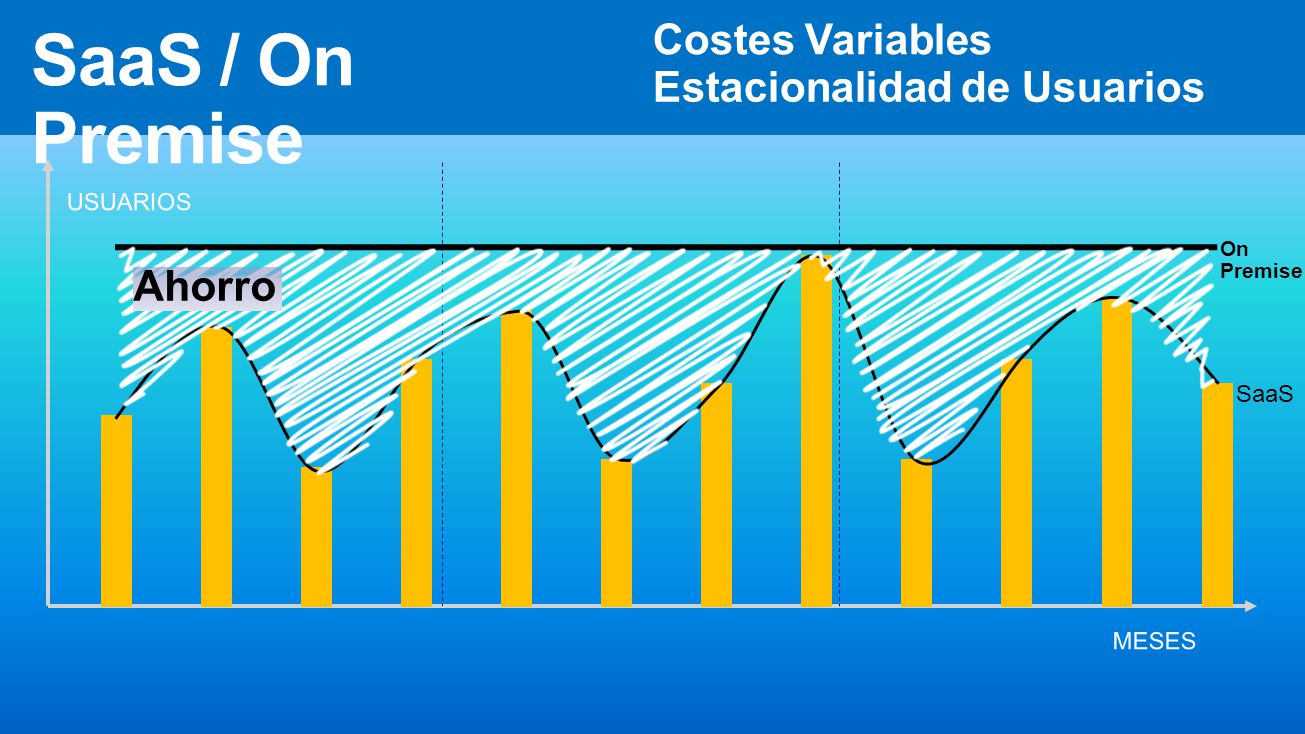 SaaS / On Premise

Costes Variables
Estacionalidad de Usuarios

USUARIOS

Ahorro

On Premise

SaaS

MESES